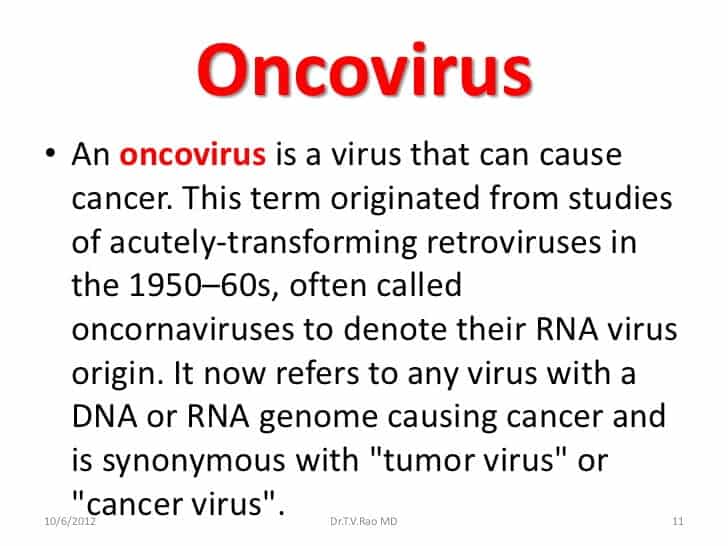 Oncovirus

• An oncovirus is a virus that can cause cancer. This term originated from studies of acutely-transforming retroviruses in the 1950–60s, often called oncornaviruses to denote their RNA virus origin. It now refers to any virus with a DNA or RNA genome causing cancer and is synonymous with "tumor virus" or "cancer virus".

10/6/2012 Dr.T.V.Rao MD 11